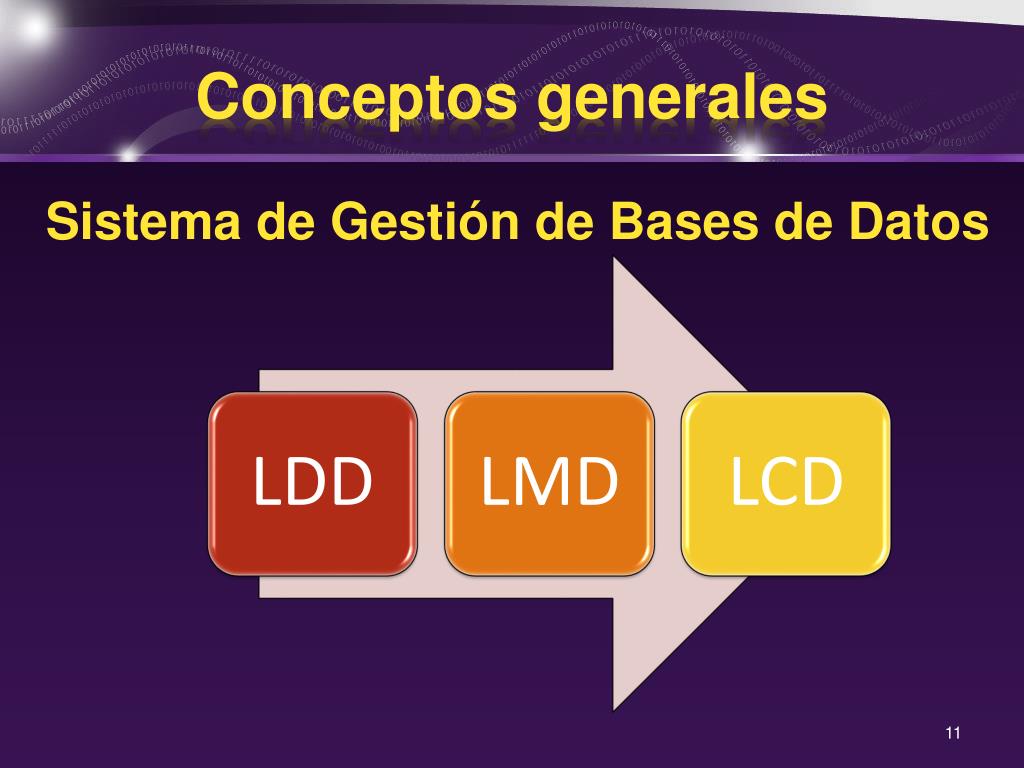 Conceptos generales

Sistema de Gestión de Bases de Datos

LDD

LMD

LCD

11